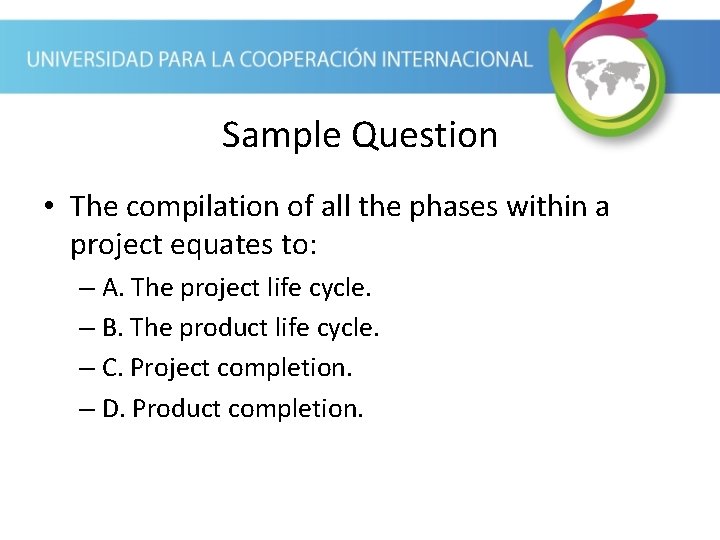 UNIVERSIDAD PARA LA COOPERACIÓN INTERNACIONAL

Sample Question

• The compilation of all the phases within a project equates to:
– A. The project life cycle.
– B. The product life cycle.
– C. Project completion.
– D. Product completion.